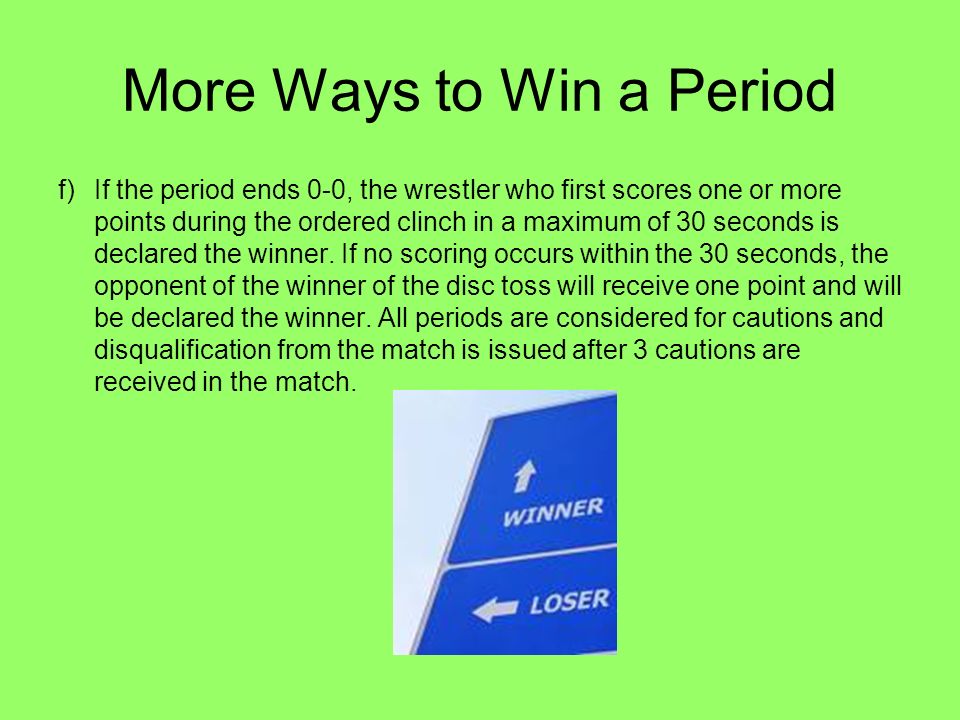 More Ways to Win a Period

f) If the period ends 0-0, the wrestler who first scores one or more points during the ordered clinch in a maximum of 30 seconds is declared the winner. If no scoring occurs within the 30 seconds, the opponent of the winner of the disc toss will receive one point and will be declared the winner. All periods are considered for cautions and disqualification from the match is issued after 3 cautions are received in the match.

WINNER

LOSER